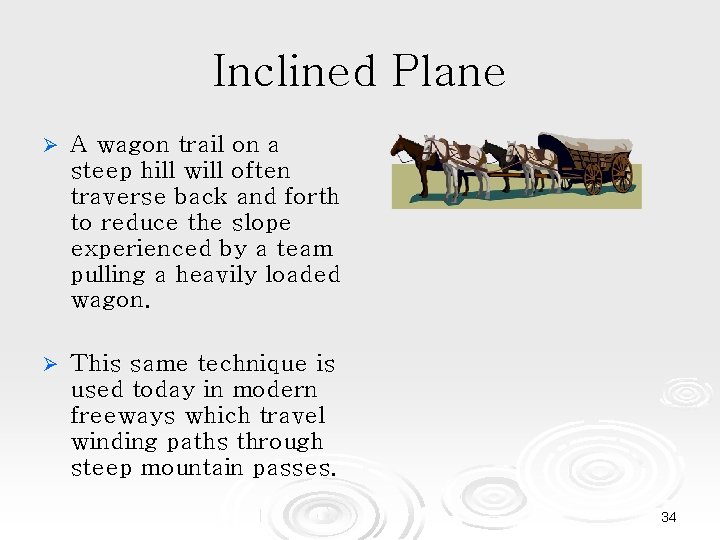 Inclined Plane

➢ A wagon trail on a steep hill will often traverse back and forth to reduce the slope experienced by a team pulling a heavily loaded wagon.

➢ This same technique is used today in modern freeways which travel winding paths through steep mountain passes.

34